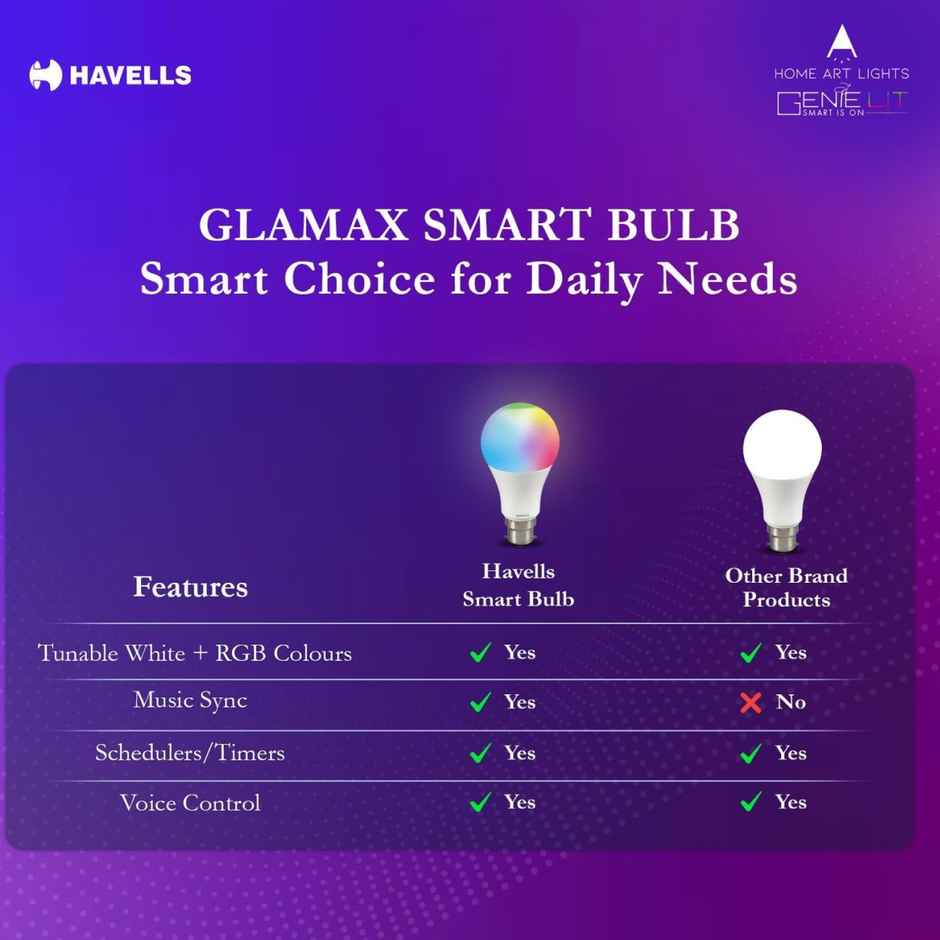 HAVELLS

HOME ART LIGHTS
GENIE LIT
SMART IS ON

GLAMAX SMART BULB
Smart Choice for Daily Needs

| Features | Havells Smart Bulb | Other Brand Products |
|---|---|---|
| Tunable White + RGB Colours | ✓ Yes | ✓ Yes |
| Music Sync | ✓ Yes | ✗ No |
| Schedulers/Timers | ✓ Yes | ✓ Yes |
| Voice Control | ✓ Yes | ✓ Yes |